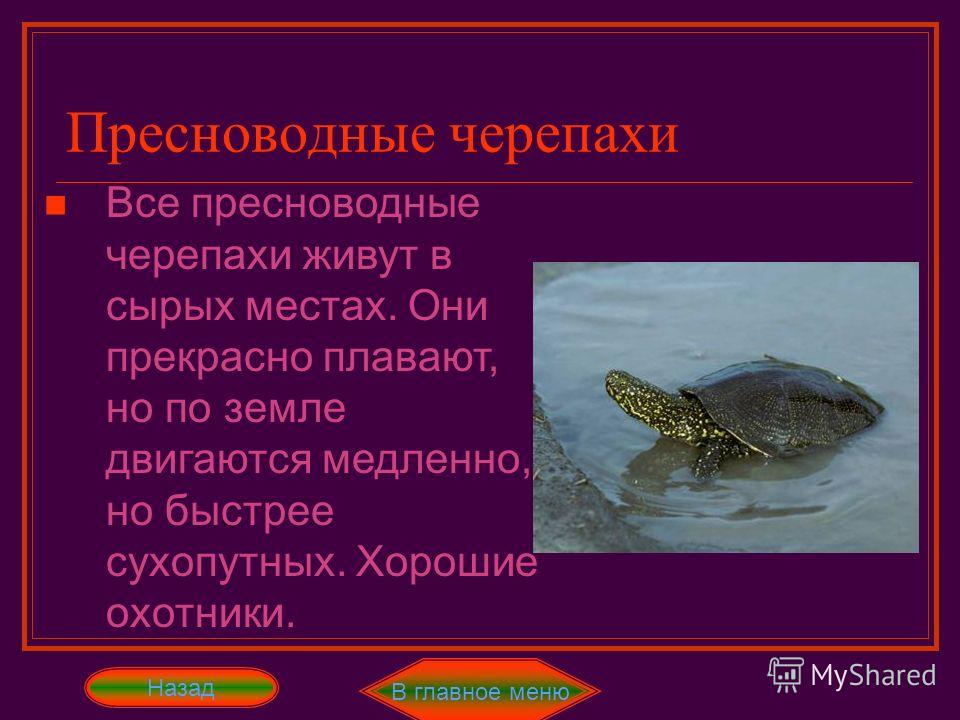 Пресноводные черепахи

Все пресноводные черепахи живут в сырых местах. Они прекрасно плавают, но по земле двигаются медленно, но быстрее сухопутных. Хорошие охотники.

Назад

В главное меню

MyShared